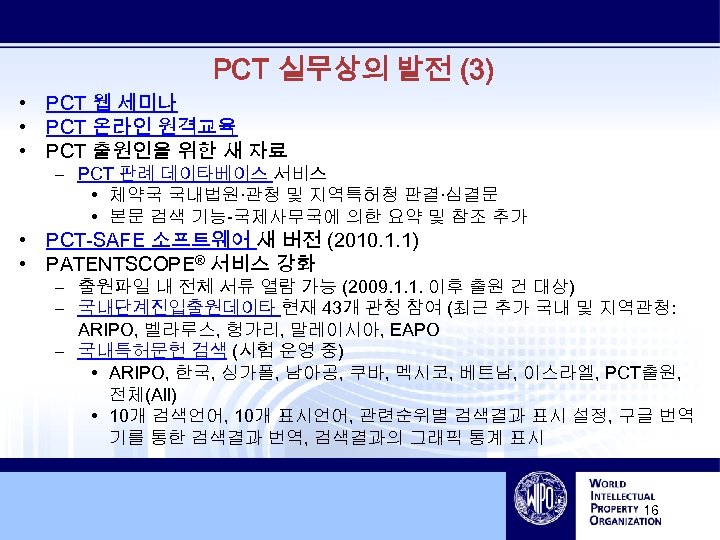 PCT 실무상의 발전 (3)

• PCT 웹 세미나
• PCT 온라인 원격교육
• PCT 출원인을 위한 새 자료
– PCT 판례 데이타베이스 서비스
• 체약국 국내법원·관청 및 지역특허청 판결·심결문
• 본문 검색 기능-국제사무국에 의한 요약 및 참조 추가
• PCT-SAFE 소프트웨어 새 버전 (2010.1.1)
• PATENTSCOPE® 서비스 강화
– 출원파일 내 전체 서류 열람 가능 (2009.1.1. 이후 출원 건 대상)
– 국내단계진입출원데이타 현재 43개 관청 참여 (최근 추가 국내 및 지역관청: ARIPO, 벨라루스, 헝가리, 말레이시아, EAPO
– 국내특허문헌 검색 (시험 운영 중)
• ARIPO, 한국, 싱가폴, 남아공, 쿠바, 멕시코, 베트남, 이스라엘, PCT출원, 전체(All)
• 10개 검색언어, 10개 표시언어, 관련순위별 검색결과 표시 설정, 구글 번역기를 통한 검색결과 번역, 검색결과의 그래픽 통계 표시

WIPO
WORLD INTELLECTUAL PROPERTY ORGANIZATION
16